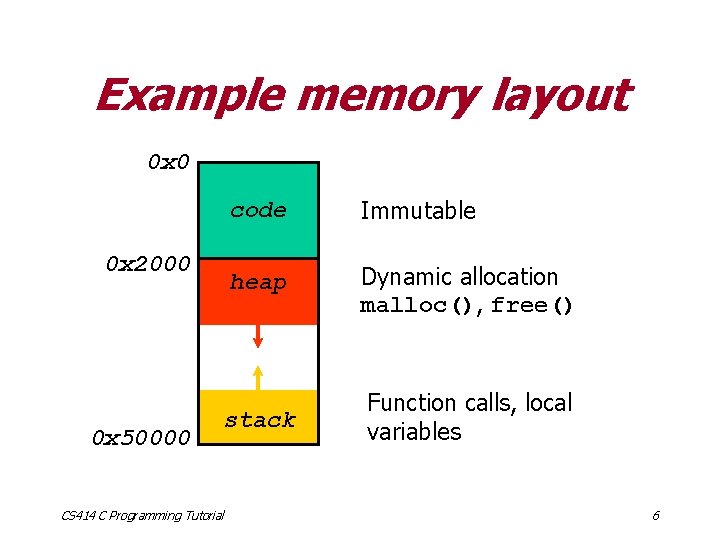 Example memory layout

0x0

code

Immutable

0x2000

heap

Dynamic allocation
malloc(), free()

stack

Function calls, local variables

0x50000

CS414 C Programming Tutorial

6